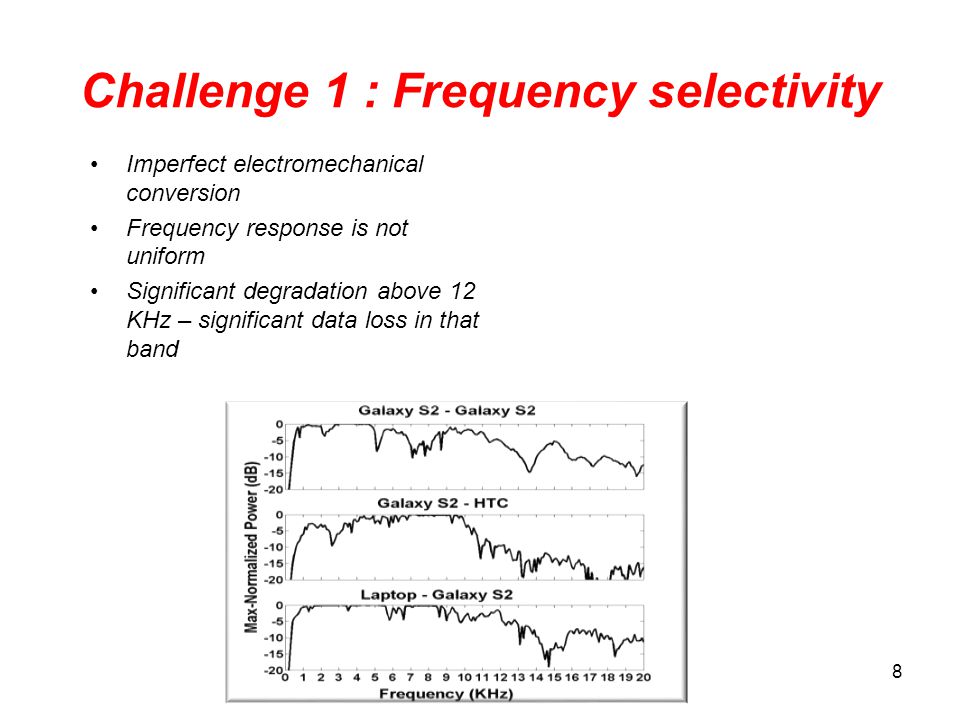 Challenge 1 : Frequency selectivity

• Imperfect electromechanical conversion

• Frequency response is not uniform

• Significant degradation above 12 KHz – significant data loss in that band

Galaxy S2 - Galaxy S2

0
-5
-10
-15
-20

Galaxy S2 - HTC

0
-5
-10
-15
-20

Laptop - Galaxy S2

0
-5
-10
-15
-20

Max-Normalized Power (dB)

0 1 2 3 4 5 6 7 8 9 10 11 12 13 14 15 16 17 18 19 20

Frequency (KHz)

8